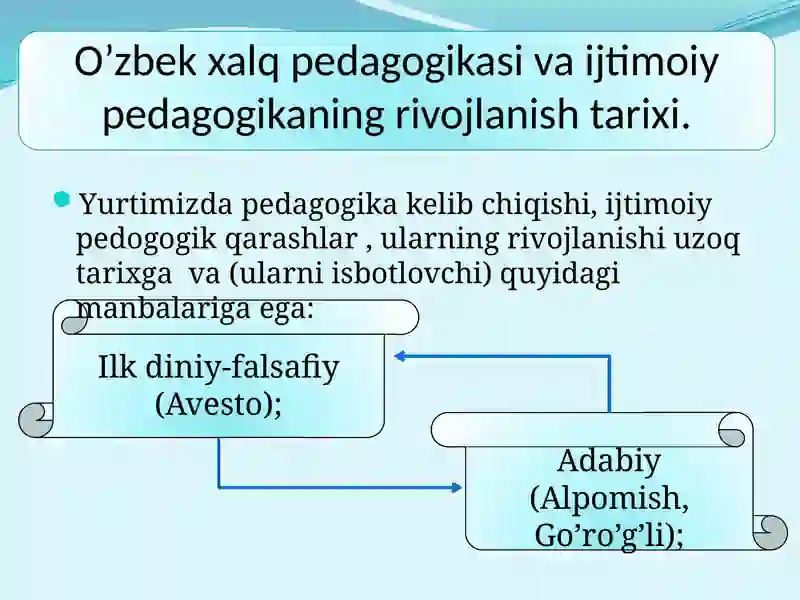 O’zbek xalq pedagogikasi va ijtimoiy pedagogikaning rivojlanish tarixi.

Yurtimizda pedagogika kelib chiqishi, ijtimoiy pedogogik qarashlar , ularning rivojlanishi uzoq tarixga va (ularni isbotlovchi) quyidagi manbalariga ega:

Ilk diniy-falsafiy (Avesto);

Adabiy (Alpomish, Go’ro’g’li);